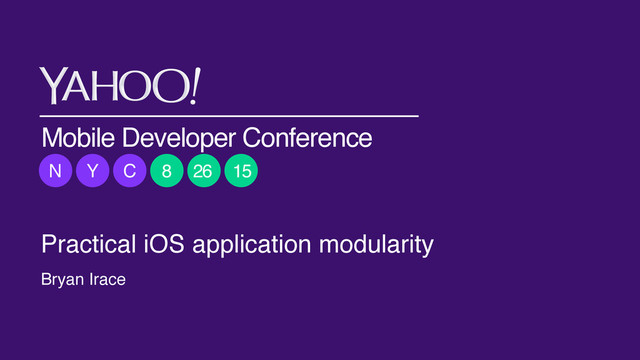 YAHOO!

Mobile Developer Conference

N Y C 8 26 15

Practical iOS application modularity

Bryan Irace